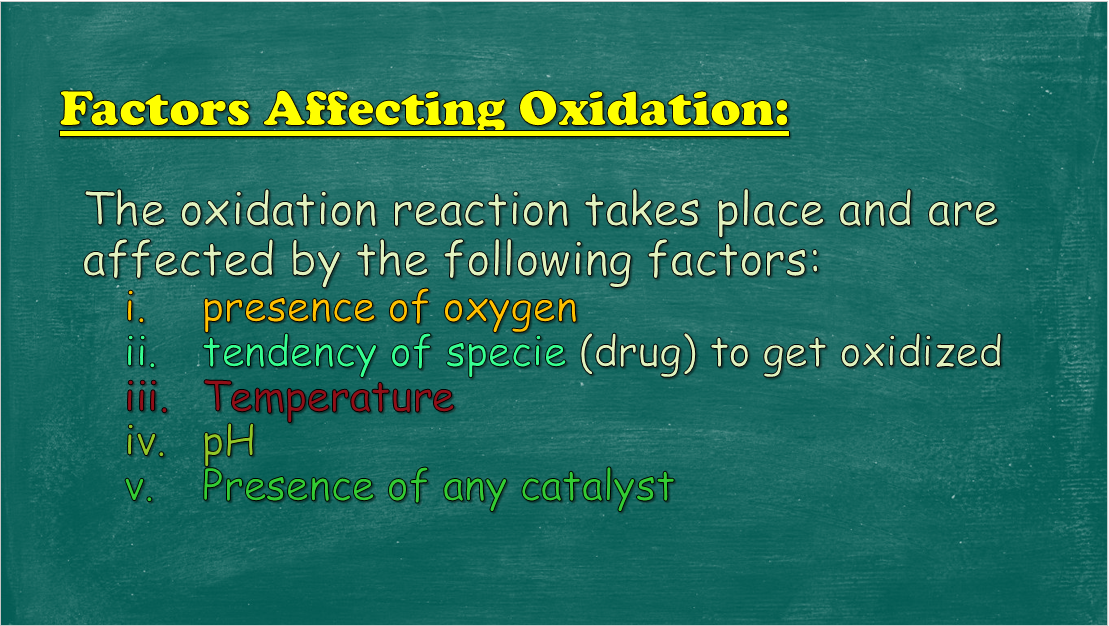 Factors Affecting Oxidation:

The oxidation reaction takes place and are affected by the following factors:

i. presence of oxygen
ii. tendency of specie (drug) to get oxidized
iii. Temperature
iv. pH
v. Presence of any catalyst